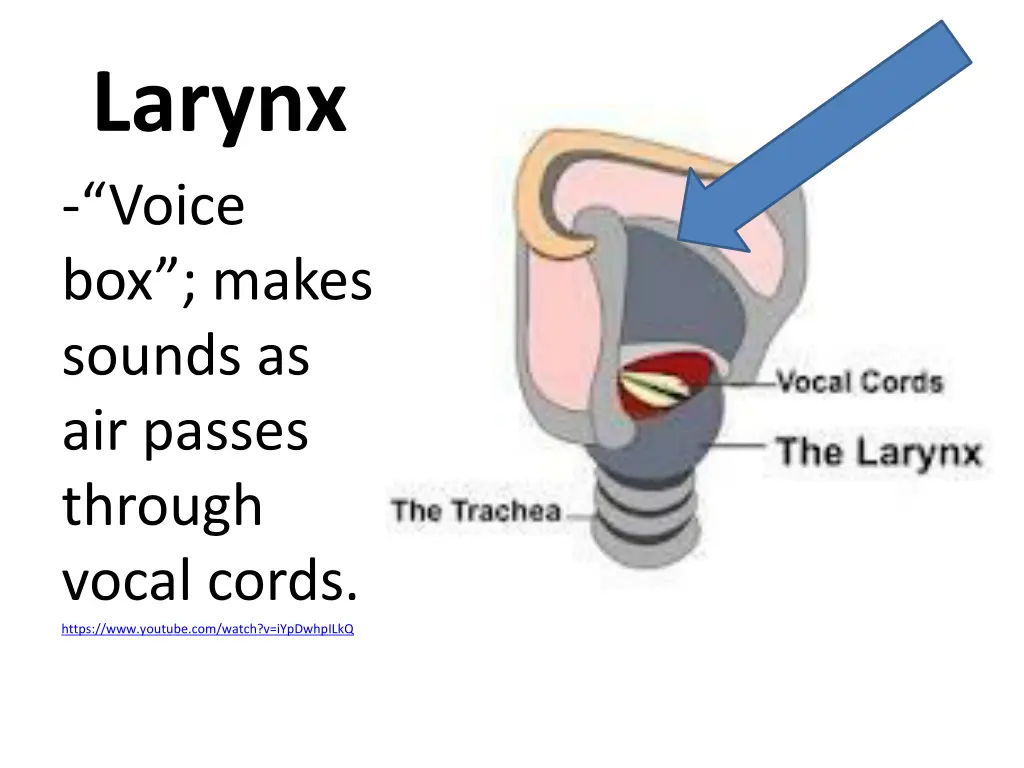 Larynx

-“Voice box”; makes sounds as air passes through vocal cords.

https://www.youtube.com/watch?v=iYpDwhpILkQ

Vocal Cords
The Larynx
The Trachea